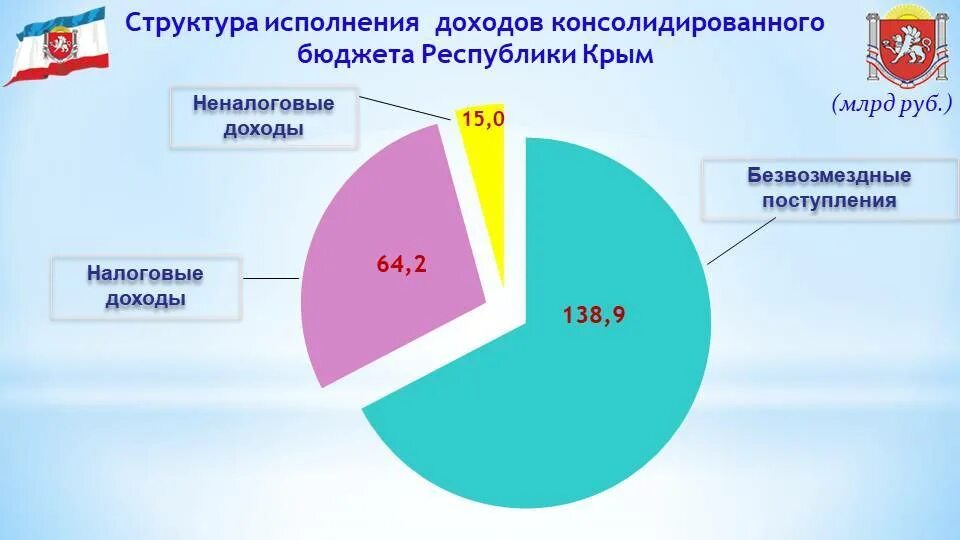 Структура исполнения доходов консолидированного бюджета Республики Крым

(млрд руб.)

Неналоговые доходы

15,0

Безвозмездные поступления

Налоговые доходы

64,2

138,9